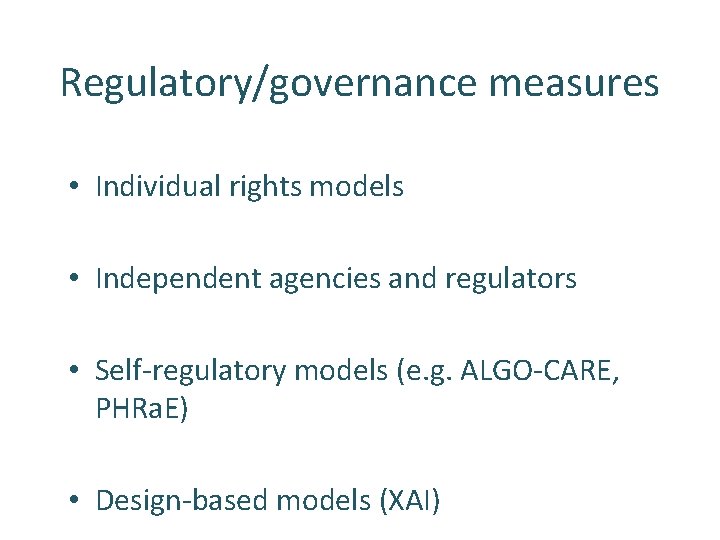 Regulatory/governance measures

• Individual rights models

• Independent agencies and regulators

• Self-regulatory models (e.g. ALGO-CARE, PHRaE)

• Design-based models (XAI)